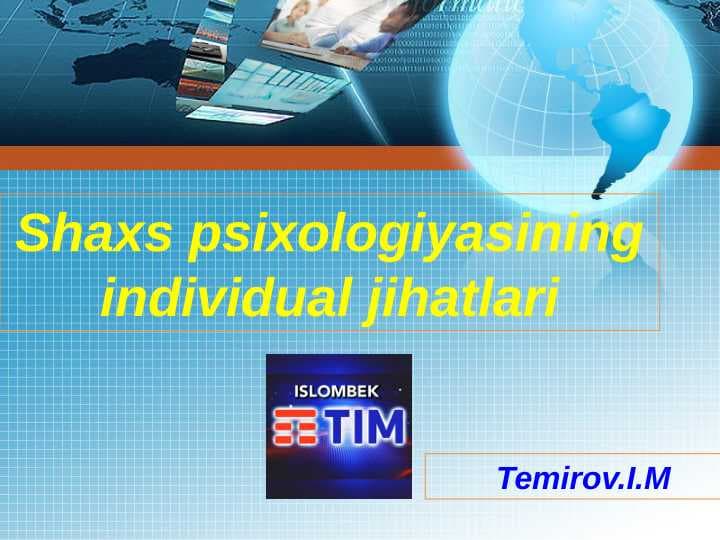 Shaxs psixologiyasining individual jihatlari

ISLOMBEK
TIM

Temirov.I.M